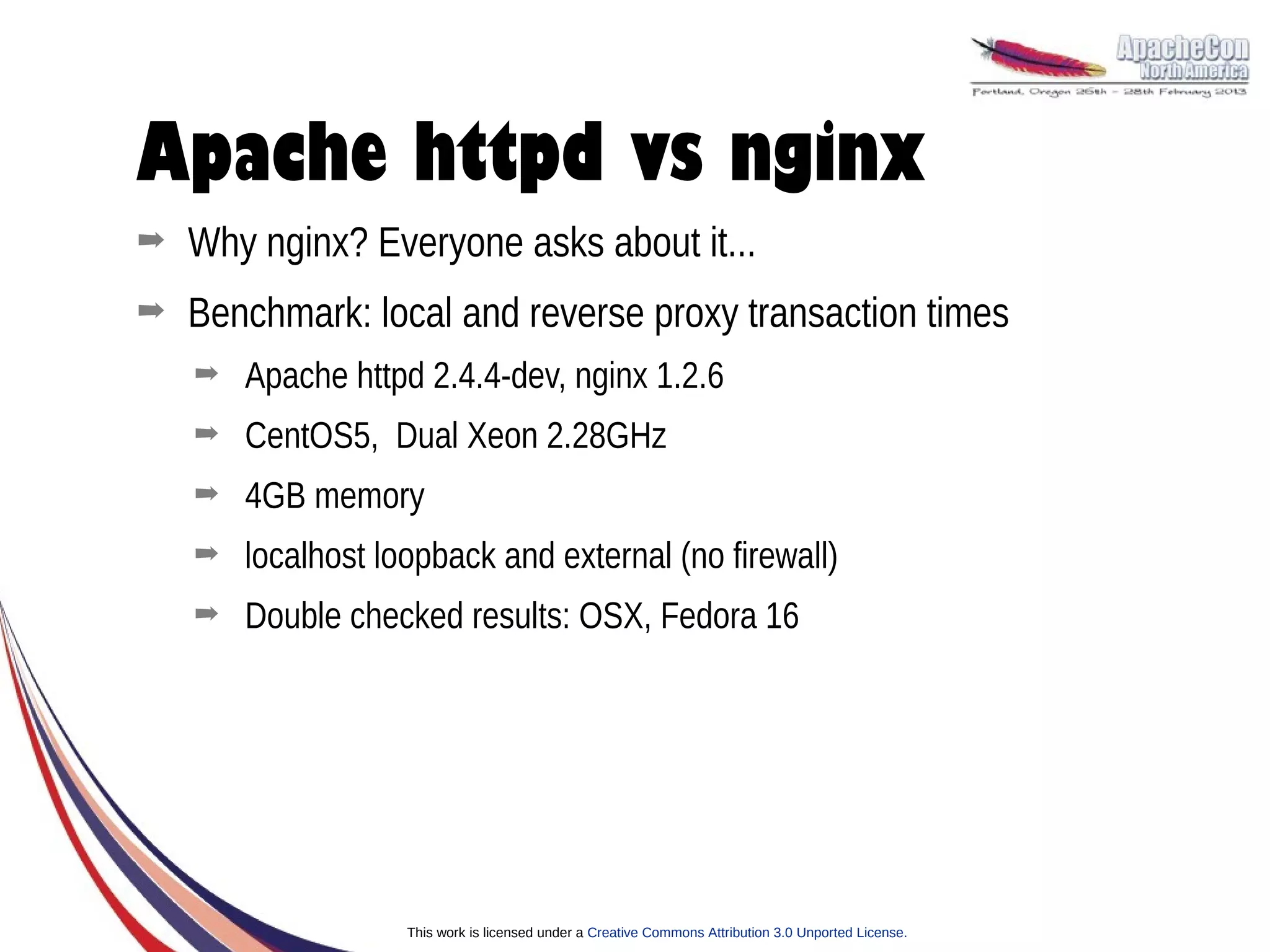 ApacheCon
North America
Portland, Oregon 26th – 28th February 2013

Apache httpd vs nginx

➡ Why nginx? Everyone asks about it...

➡ Benchmark: local and reverse proxy transaction times

➡ Apache httpd 2.4.4-dev, nginx 1.2.6

➡ CentOS5,  Dual Xeon 2.28GHz

➡ 4GB memory

➡ localhost loopback and external (no firewall)

➡ Double checked results: OSX, Fedora 16

This work is licensed under a Creative Commons Attribution 3.0 Unported License.